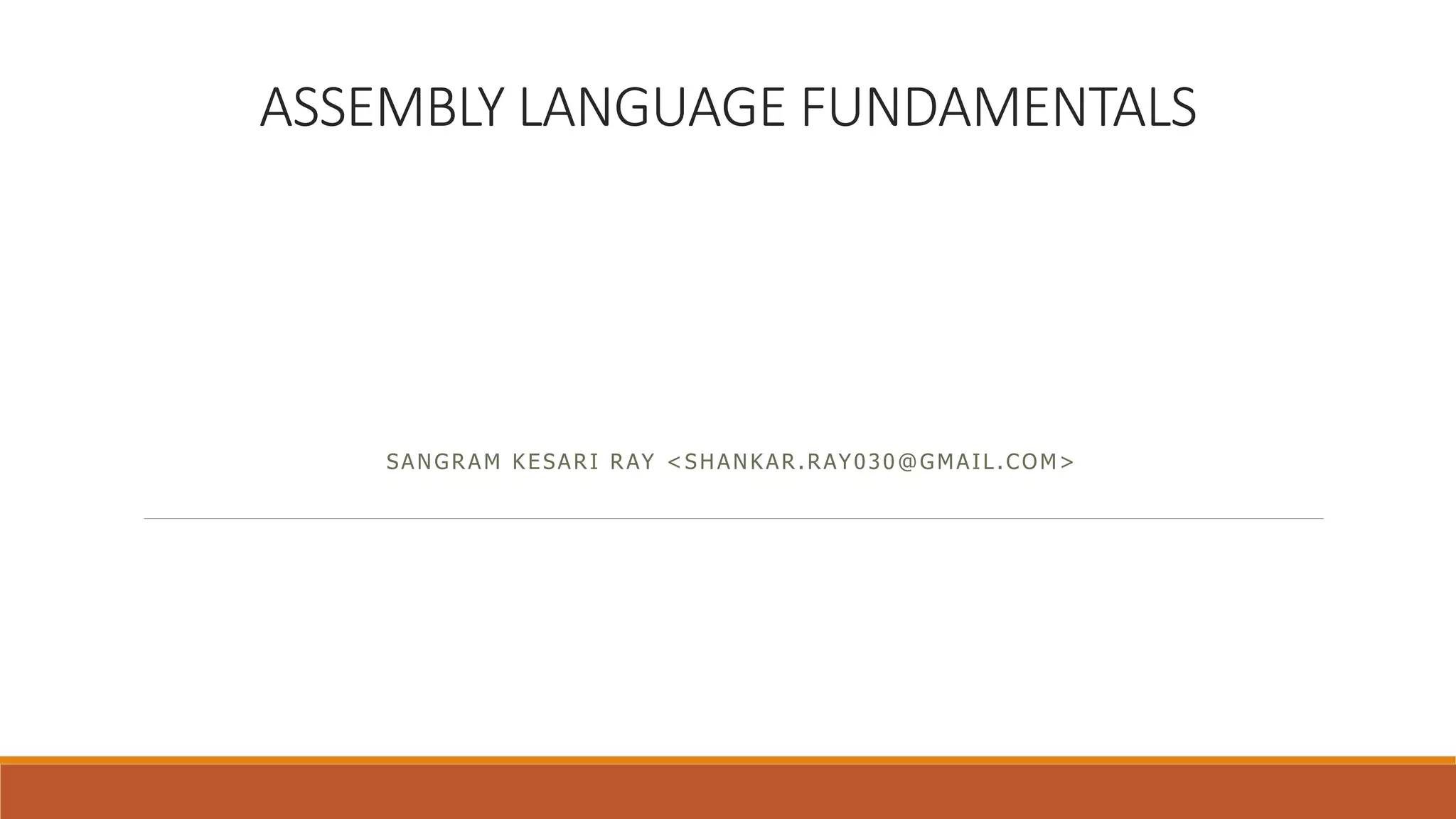 ASSEMBLY LANGUAGE FUNDAMENTALS

SANGRAM KESARI RAY <SHANKAR.RAY030@GMAIL.COM>